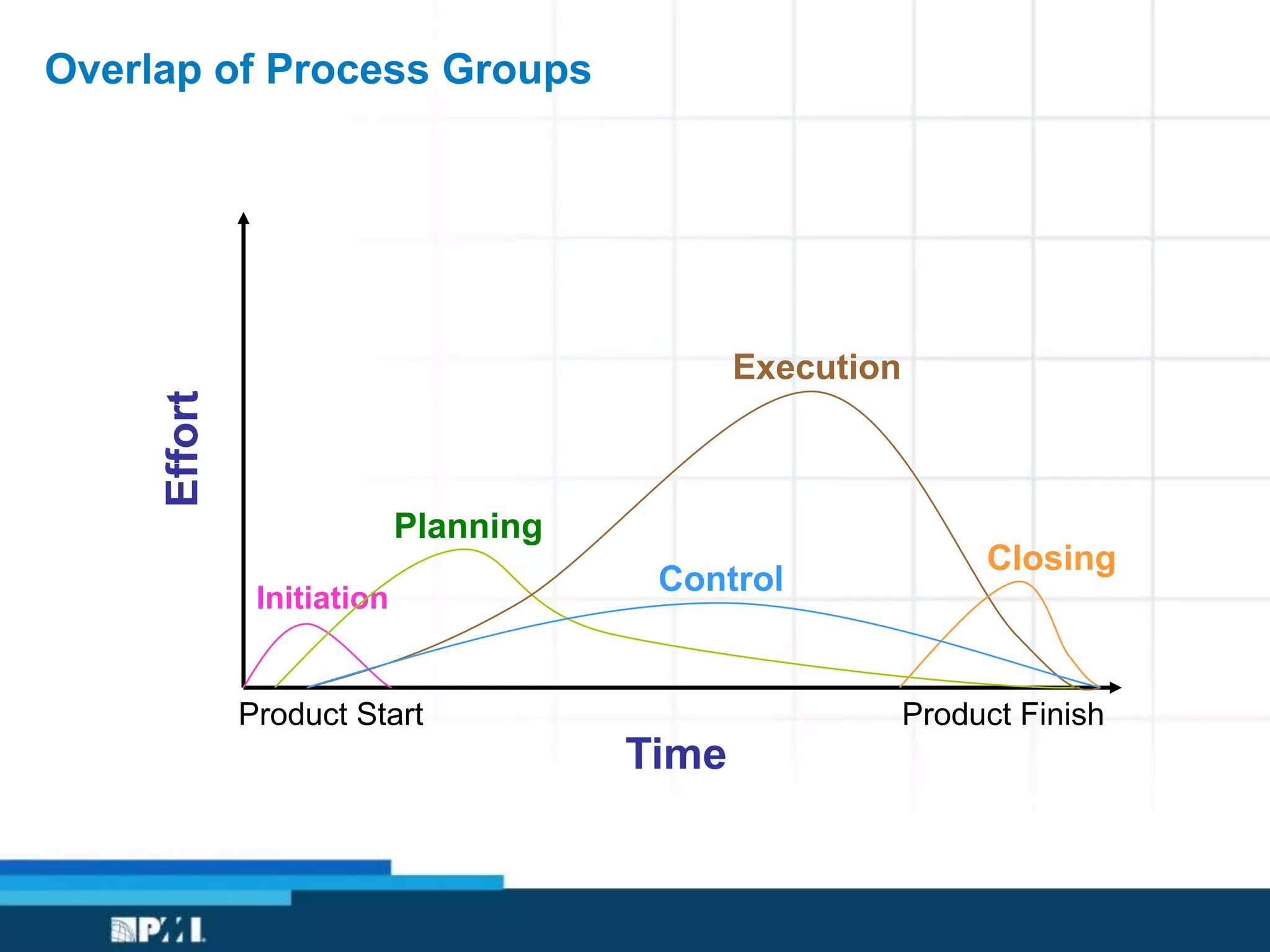 Overlap of Process Groups

Effort

Execution

Planning

Closing

Control

Initiation

Product Start

Product Finish

Time

PMI